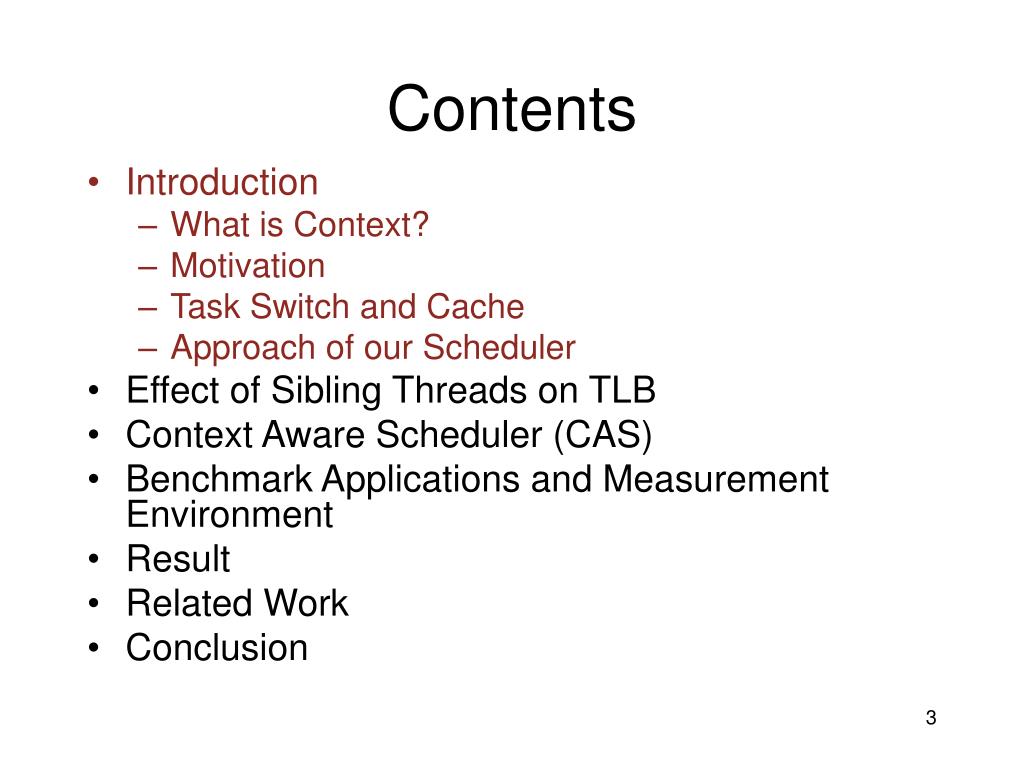 Contents

• Introduction
– What is Context?
– Motivation
– Task Switch and Cache
– Approach of our Scheduler
• Effect of Sibling Threads on TLB
• Context Aware Scheduler (CAS)
• Benchmark Applications and Measurement Environment
• Result
• Related Work
• Conclusion

3